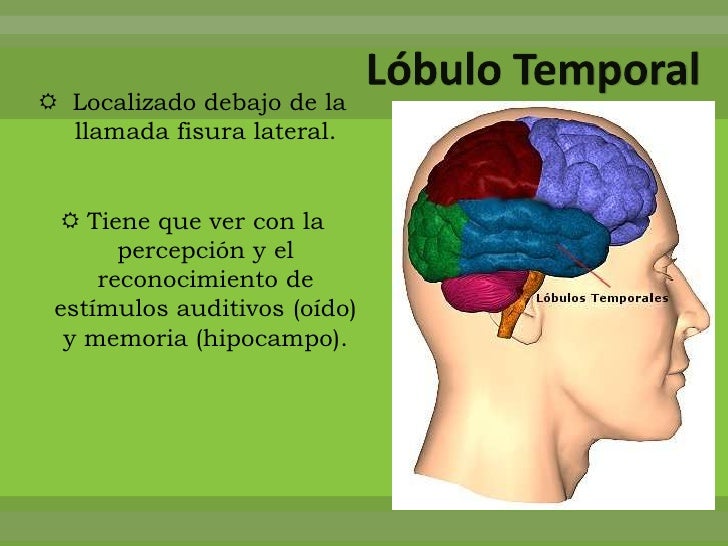 Lóbulo Temporal

Localizado debajo de la llamada fisura lateral.

Tiene que ver con la percepción y el reconocimiento de estímulos auditivos (oído) y memoria (hipocampo).

Lóbulos Temporales